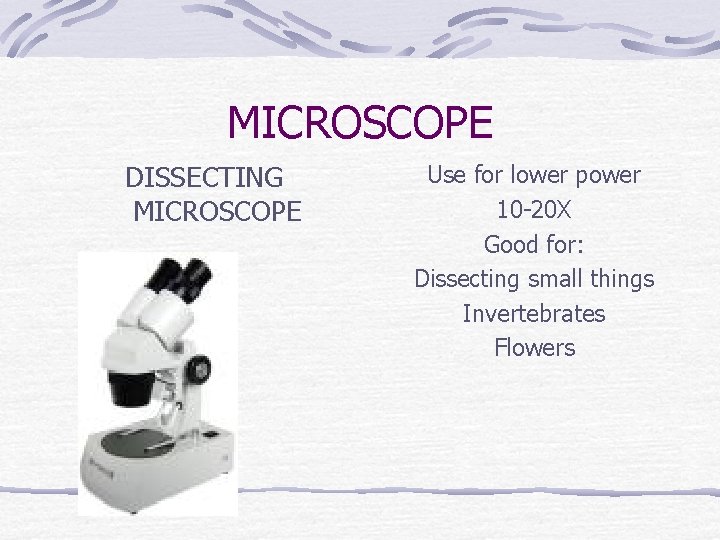 MICROSCOPE

DISSECTING MICROSCOPE

Use for lower power
10-20X
Good for:
Dissecting small things
Invertebrates
Flowers